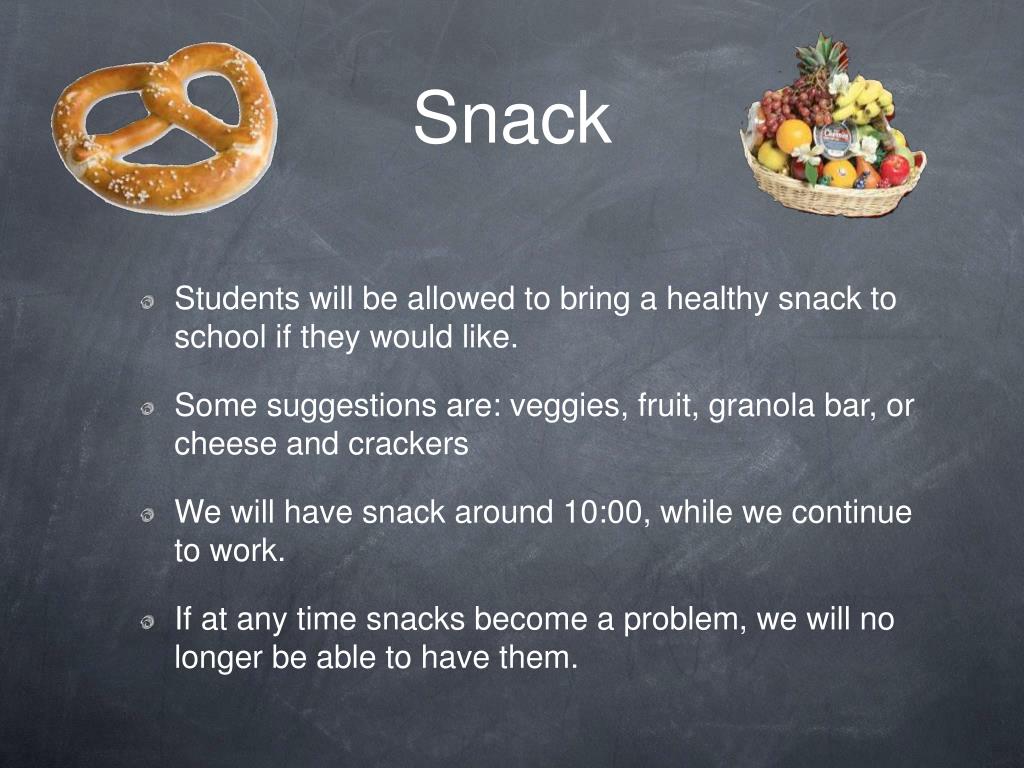 Snack

Students will be allowed to bring a healthy snack to school if they would like.

Some suggestions are: veggies, fruit, granola bar, or cheese and crackers

We will have snack around 10:00, while we continue to work.

If at any time snacks become a problem, we will no longer be able to have them.